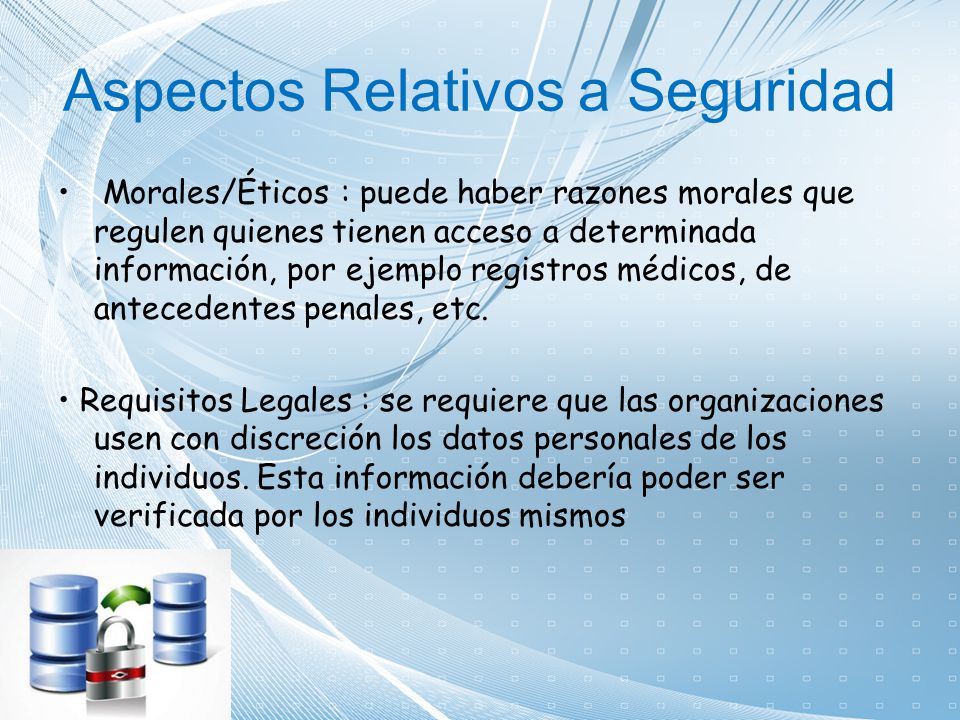 Aspectos Relativos a Seguridad

• Morales/Éticos : puede haber razones morales que regulen quienes tienen acceso a determinada información, por ejemplo registros médicos, de antecedentes penales, etc.

• Requisitos Legales : se requiere que las organizaciones usen con discreción los datos personales de los individuos. Esta información debería poder ser verificada por los individuos mismos